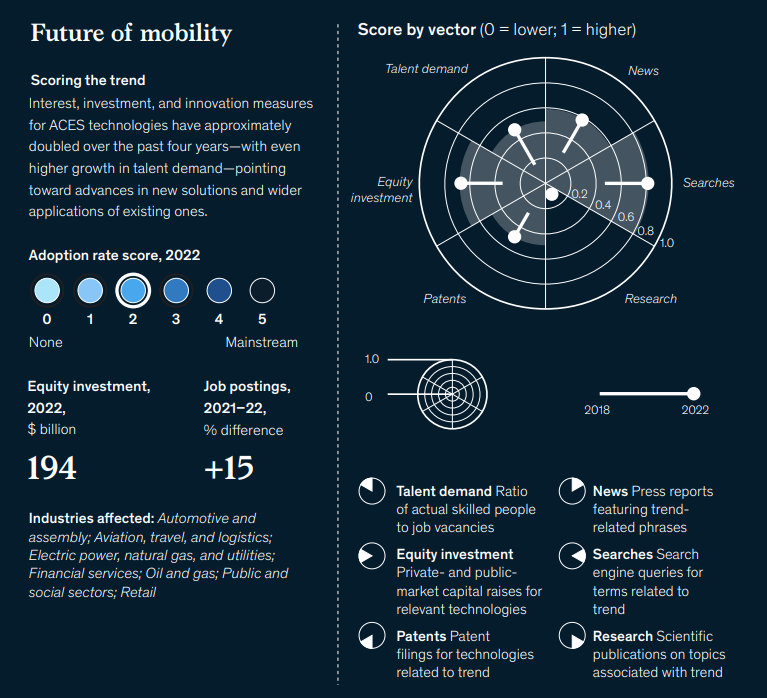 Future of mobility

Scoring the trend
Interest, investment, and innovation measures for ACES technologies have approximately doubled over the past four years—with even higher growth in talent demand—pointing toward advances in new solutions and wider applications of existing ones.

Adoption rate score, 2022

0 1 2 3 4 5
None Mainstream

Equity investment, 2022, $ billion
194

Job postings, 2021–22, % difference
+15

Industries affected: Automotive and assembly; Aviation, travel, and logistics; Electric power, natural gas, and utilities; Financial services; Oil and gas; Public and social sectors; Retail

Score by vector (0 = lower; 1 = higher)

Talent demand
News
Equity investment
Searches
Patents
Research
0.2
0.4
0.6
0.8
1.0

1.0
0
2018
2022

Talent demand Ratio of actual skilled people to job vacancies

Equity investment Private- and public-market capital raises for relevant technologies

Patents Patent filings for technologies related to trend

News Press reports featuring trend-related phrases

Searches Search engine queries for terms related to trend

Research Scientific publications on topics associated with trend